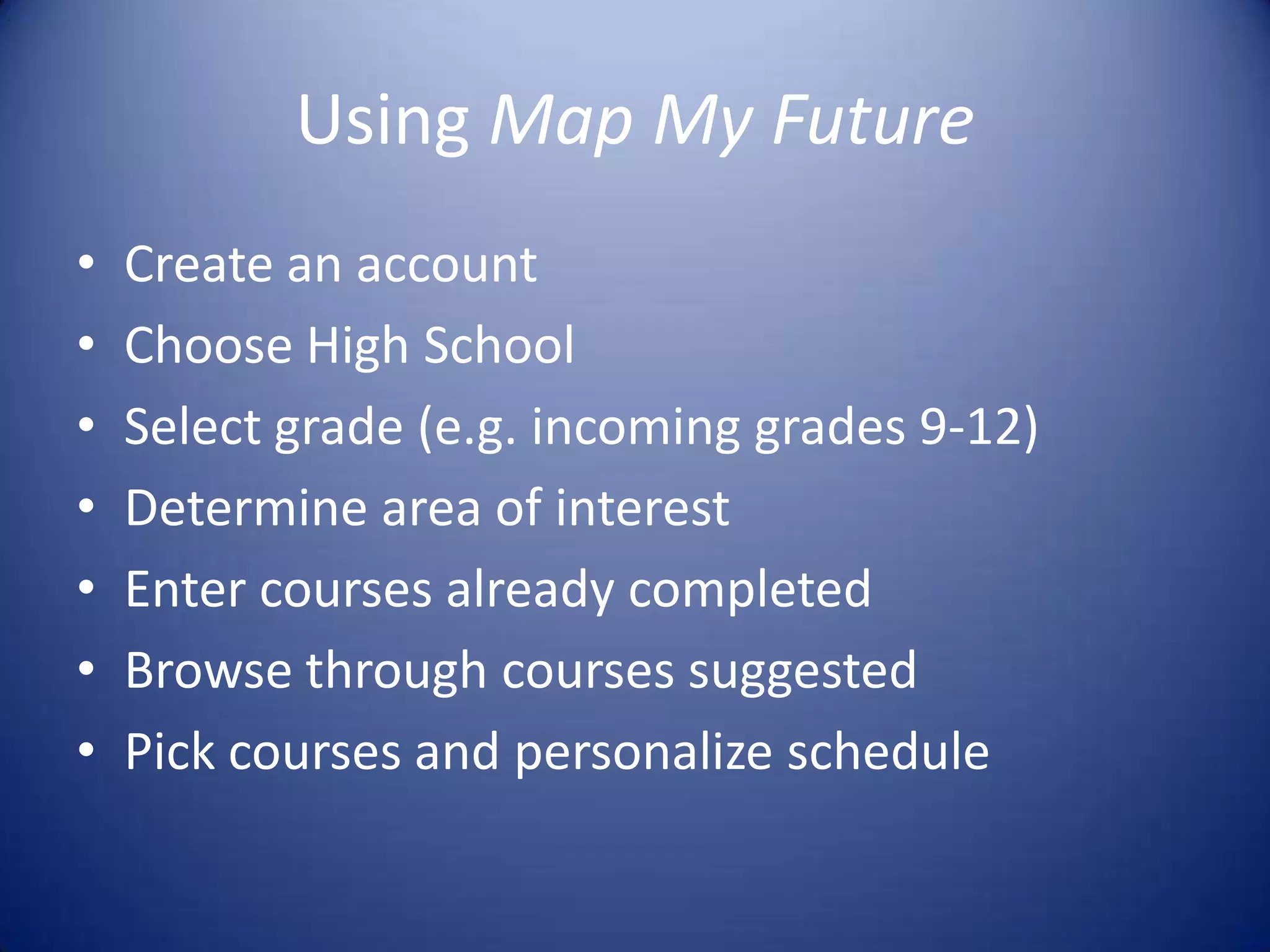 Using Map My Future

• Create an account
• Choose High School
• Select grade (e.g. incoming grades 9-12)
• Determine area of interest
• Enter courses already completed
• Browse through courses suggested
• Pick courses and personalize schedule